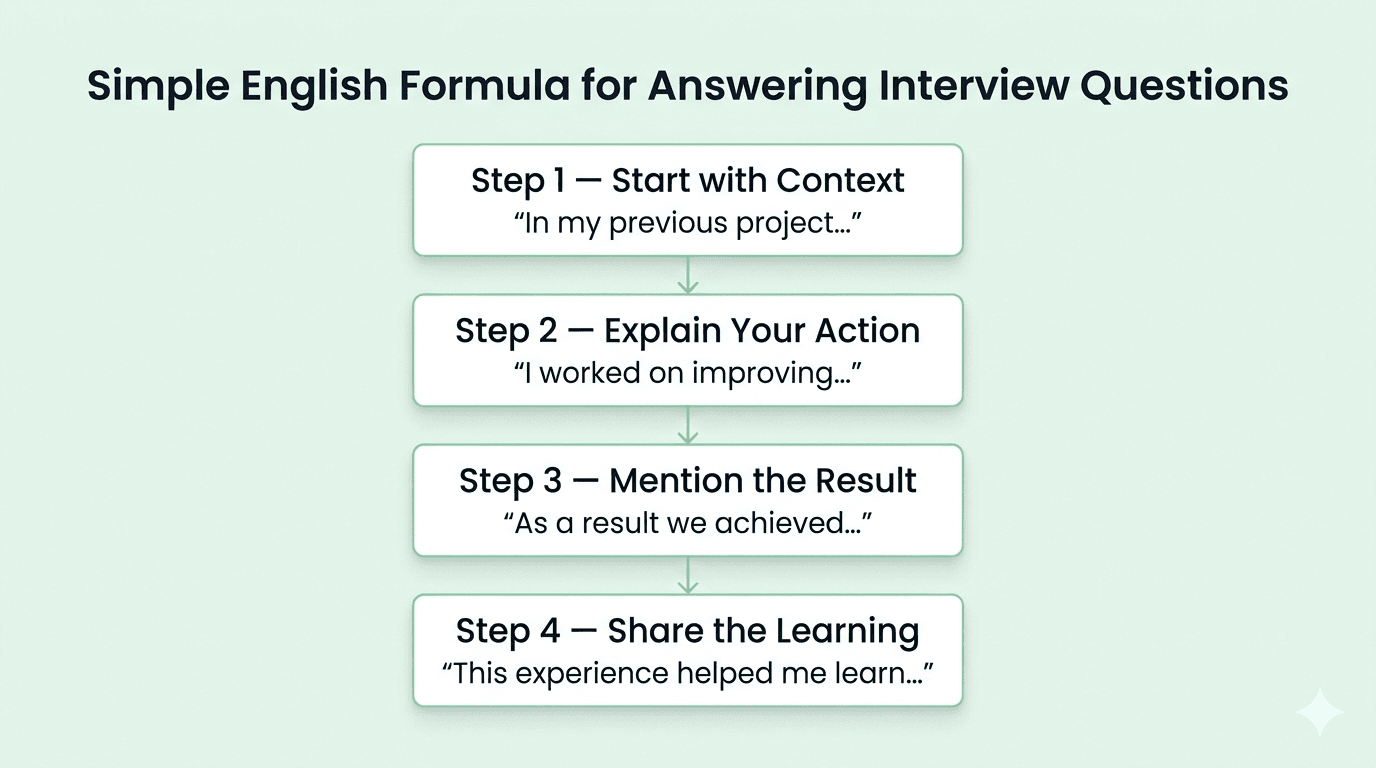 Simple English Formula for Answering Interview Questions

Step 1 — Start with Context
“In my previous project...”

Step 2 — Explain Your Action
“I worked on improving...”

Step 3 — Mention the Result
“As a result we achieved...”

Step 4 — Share the Learning
“This experience helped me learn...”